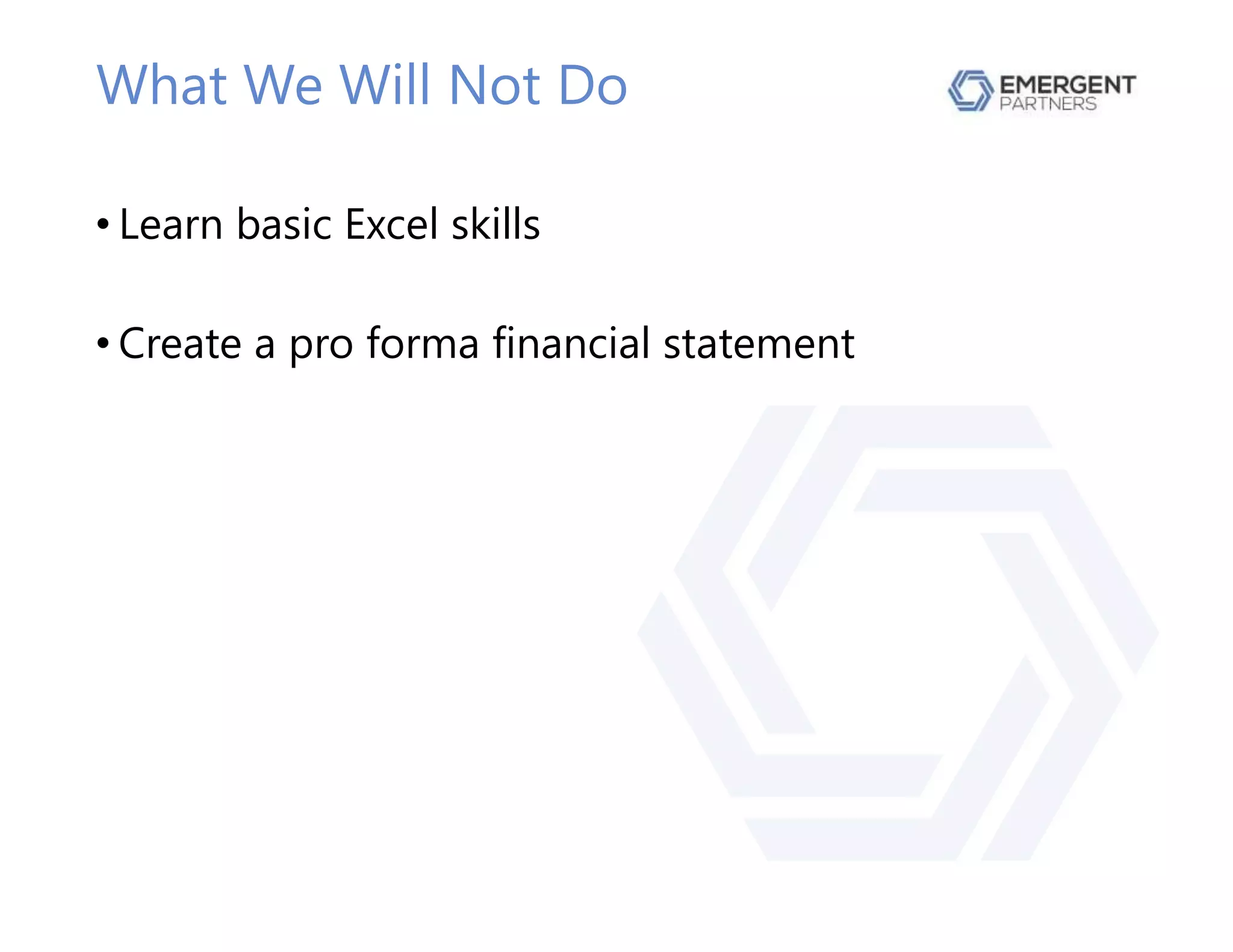 What We Will Not Do

EMERGENT PARTNERS

• Learn basic Excel skills

• Create a pro forma financial statement